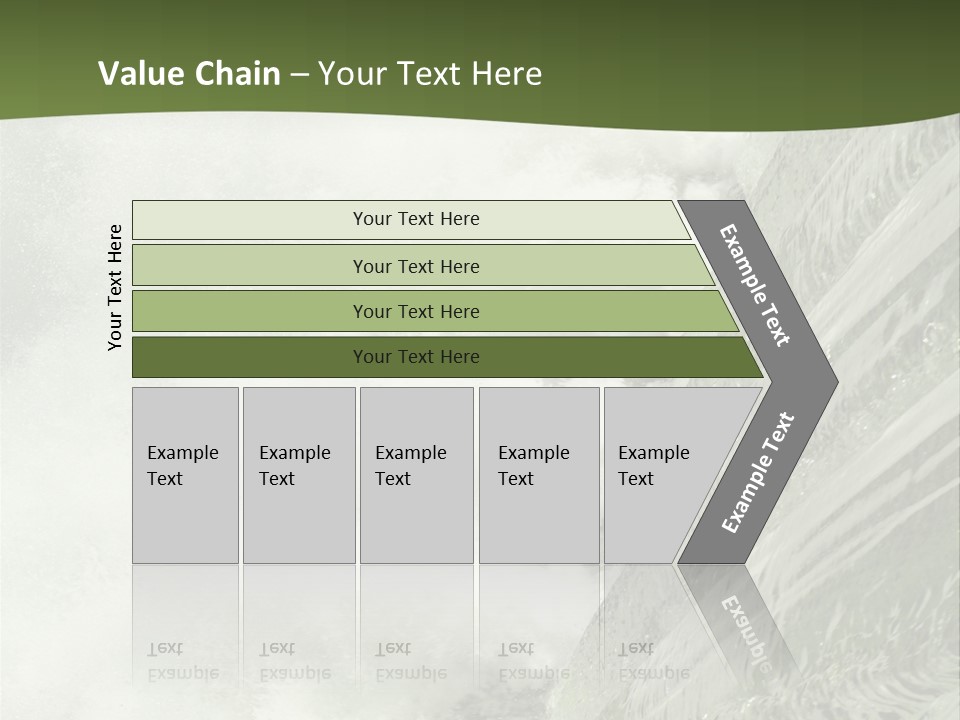 Value Chain – Your Text Here

Your Text Here

Your Text Here

Your Text Here

Your Text Here

Your Text Here

Example Text

Example Text

Example Text

Example Text

Example Text

Example Text

Example Text